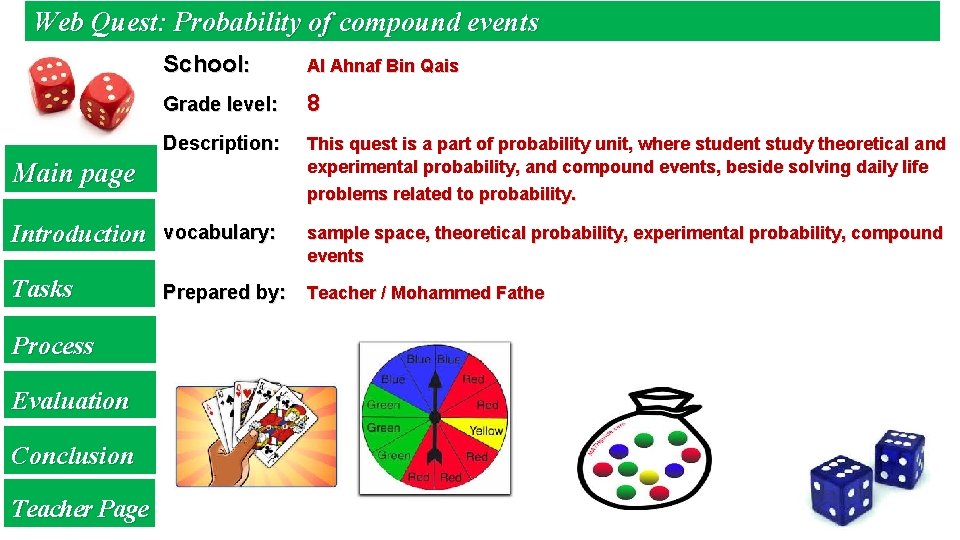 Web Quest: Probability of compound events

Main page
Introduction
Tasks
Process
Evaluation
Conclusion
Teacher Page

School: Al Ahnaf Bin Qais

Grade level: 8

Description: This quest is a part of probability unit, where student study theoretical and experimental probability, and compound events, beside solving daily life problems related to probability.

vocabulary: sample space, theoretical probability, experimental probability, compound events

Prepared by: Teacher / Mohammed Fathe

Blue Blue Red Red Yellow Red Red Red Green Green Green Blue